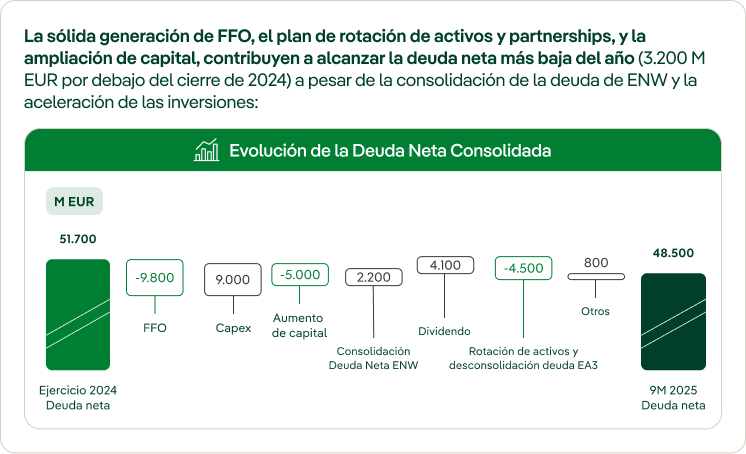 La sólida generación de FFO, el plan de rotación de activos y partnerships, y la ampliación de capital, contribuyen a alcanzar la deuda neta más baja del año (3.200 M EUR por debajo del cierre de 2024) a pesar de la consolidación de la deuda de ENW y la aceleración de las inversiones:

Evolución de la Deuda Neta Consolidada

M EUR

51.700

Ejercicio 2024
Deuda neta

-9.800
FFO

9.000
Capex

-5.000
Aumento de capital

2.200
Consolidación Deuda Neta ENW

4.100
Dividendo

-4.500
Rotación de activos y desconsolidación deuda EA3

800
Otros

48.500

9M 2025
Deuda neta